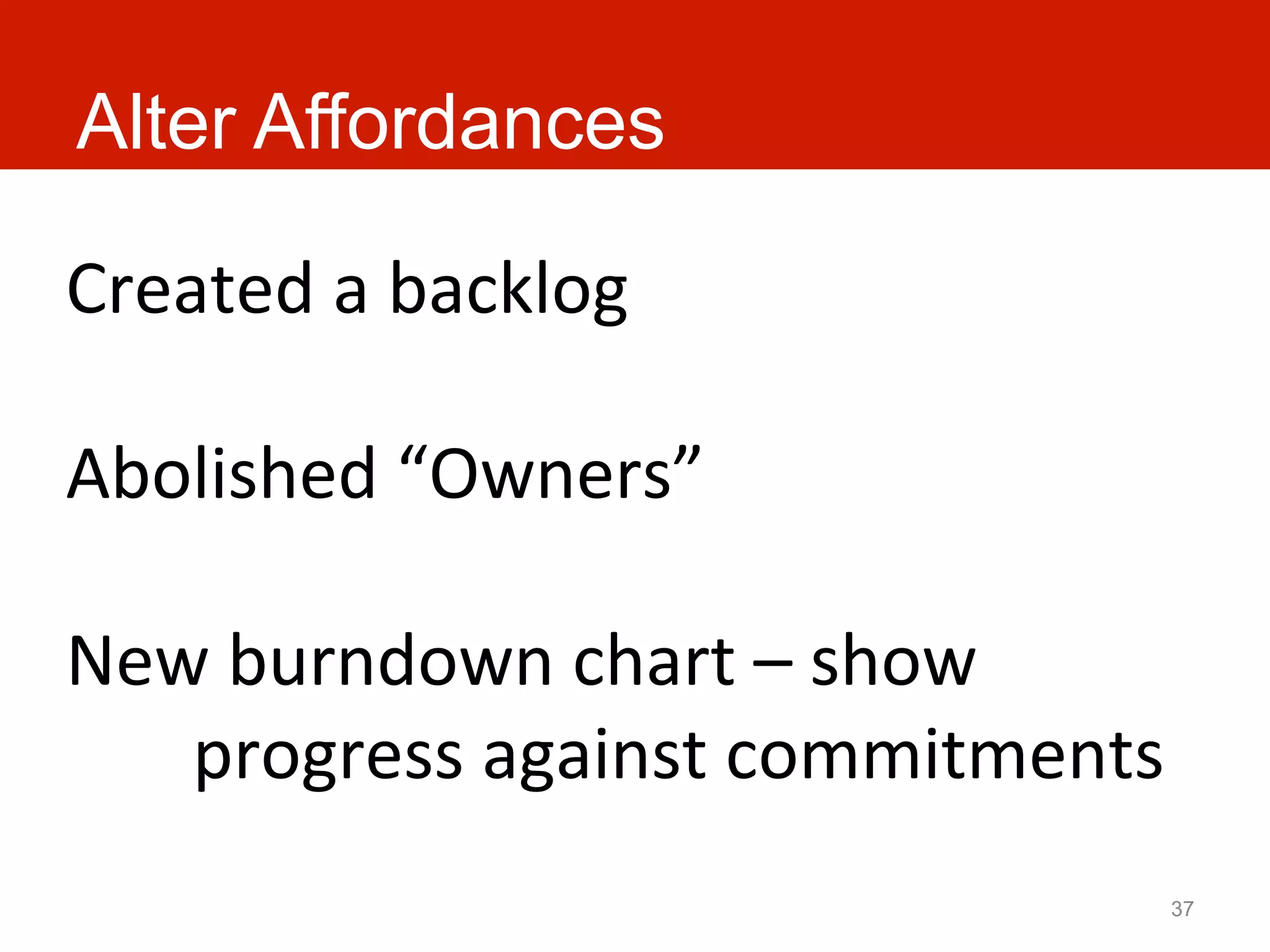 Alter Affordances

Created a backlog

Abolished “Owners”

New burndown chart – show progress against commitments

37